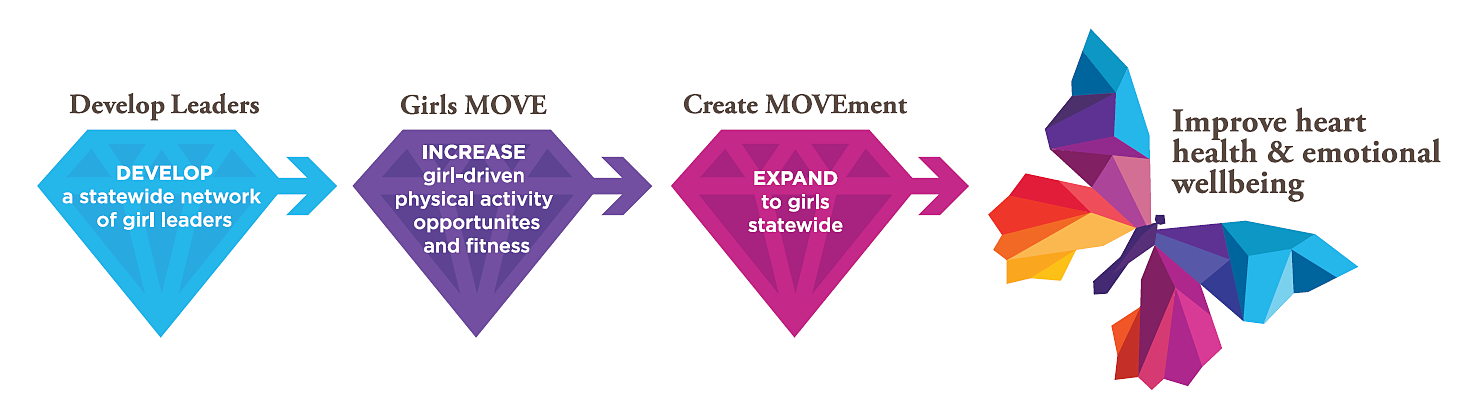 Develop Leaders

DEVELOP
a statewide network of girl leaders

Girls MOVE

INCREASE
girl-driven physical activity opportunites and fitness

Create MOVEment

EXPAND
to girls statewide

Improve heart health & emotional wellbeing